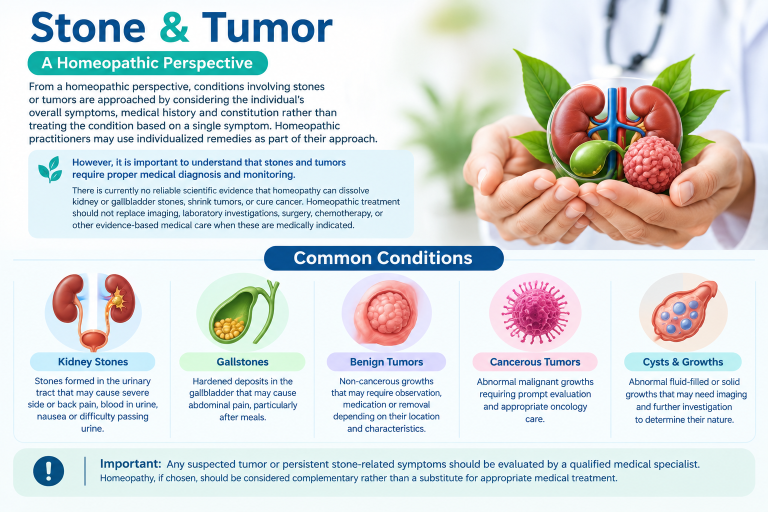 Stone & Tumor

A Homeopathic Perspective

From a homeopathic perspective, conditions involving stones or tumors are approached by considering the individual's overall symptoms, medical history and constitution rather than treating the condition based on a single symptom. Homeopathic practitioners may use individualized remedies as part of their approach.

However, it is important to understand that stones and tumors require proper medical diagnosis and monitoring.

There is currently no reliable scientific evidence that homeopathy can dissolve kidney or gallbladder stones, shrink tumors, or cure cancer. Homeopathic treatment should not replace imaging, laboratory investigations, surgery, chemotherapy, or other evidence-based medical care when these are medically indicated.

Common Conditions

Kidney Stones

Stones formed in the urinary tract that may cause severe side or back pain, blood in urine, nausea or difficulty passing urine.

Gallstones

Hardened deposits in the gallbladder that may cause abdominal pain, particularly after meals.

Benign Tumors

Non-cancerous growths that may require observation, medication or removal depending on their location and characteristics.

Cancerous Tumors

Abnormal malignant growths requiring prompt evaluation and appropriate oncology care.

Cysts & Growths

Abnormal fluid-filled or solid growths that may need imaging and further investigation to determine their nature.

Important: Any suspected tumor or persistent stone-related symptoms should be evaluated by a qualified medical specialist. Homeopathy, if chosen, should be considered complementary rather than a substitute for appropriate medical treatment.